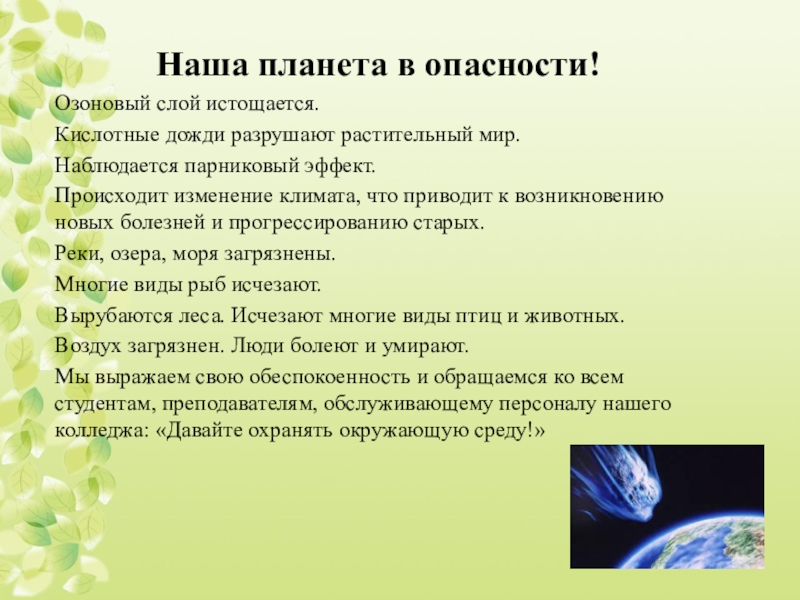 Наша планета в опасности!

Озоновый слой истощается.

Кислотные дожди разрушают растительный мир.

Наблюдается парниковый эффект.

Происходит изменение климата, что приводит к возникновению новых болезней и прогрессированию старых.

Реки, озера, моря загрязнены.

Многие виды рыб исчезают.

Вырубаются леса. Исчезают многие виды птиц и животных.

Воздух загрязнен. Люди болеют и умирают.

Мы выражаем свою обеспокоенность и обращаемся ко всем студентам, преподавателям, обслуживающему персоналу нашего колледжа: «Давайте охранять окружающую среду!»